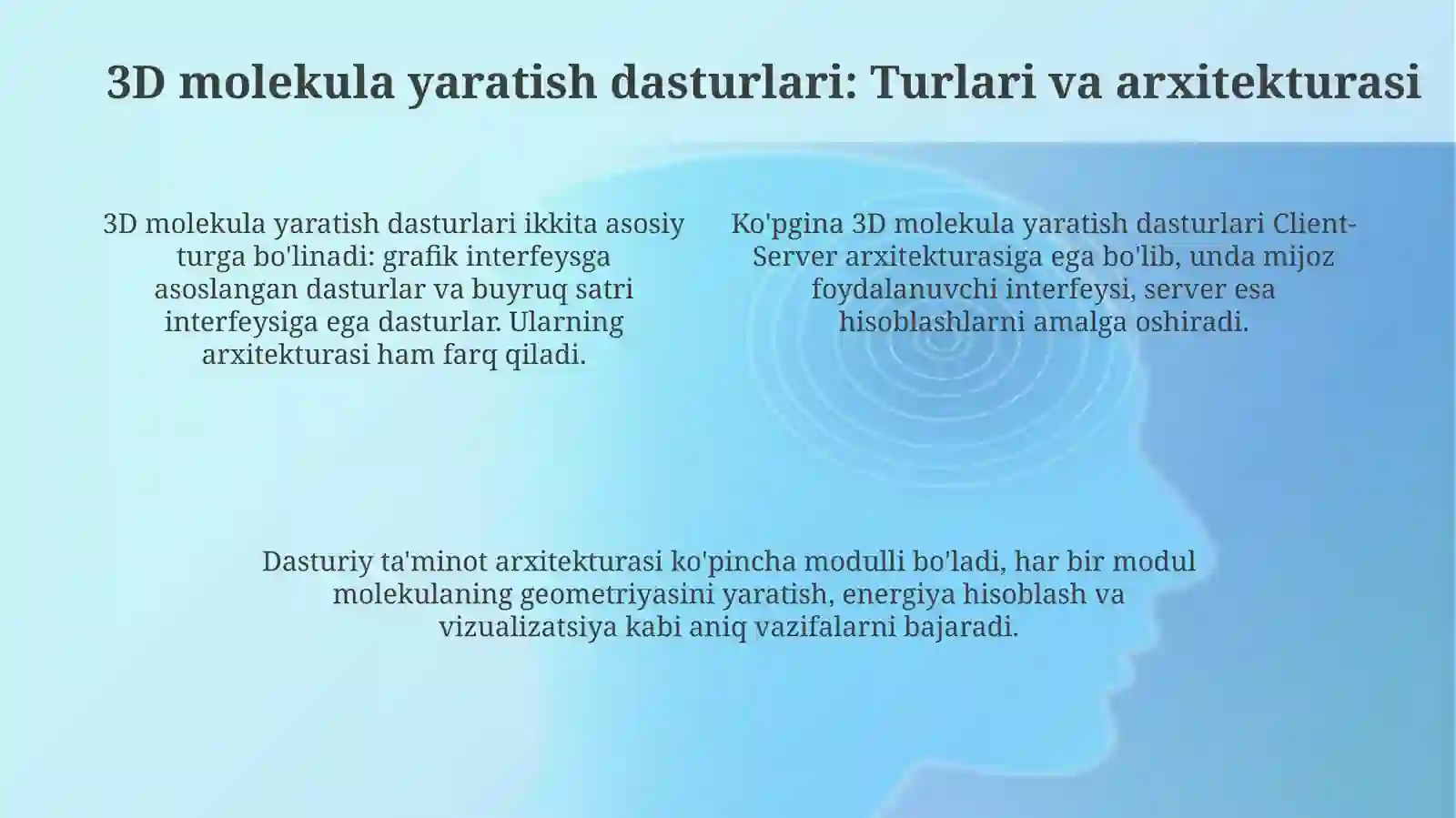 3D molekula yaratish dasturlari: Turlari va arxitekturasi

3D molekula yaratish dasturlari ikkita asosiy turga bo'linadi: grafik interfeysga asoslangan dasturlar va buyruq satri interfeysiga ega dasturlar. Ularning arxitekturasi ham farq qiladi.

Ko'pgina 3D molekula yaratish dasturlari Client-Server arxitekturasiga ega bo'lib, unda mijoz foydalanuvchi interfeysi, server esa hisoblashlarni amalga oshiradi.

Dasturiy ta'minot arxitekturasi ko'pincha modulli bo'ladi, har bir modul molekulaning geometriyasini yaratish, energiya hisoblash va vizualizatsiya kabi aniq vazifalarni bajaradi.